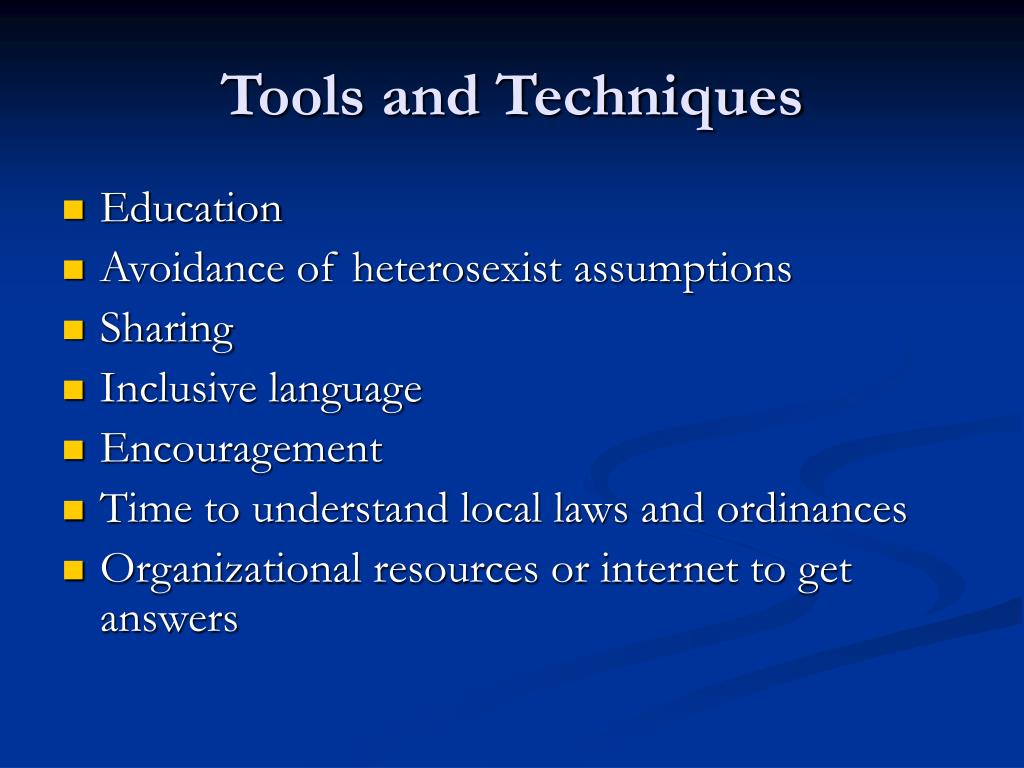 Tools and Techniques

- Education
- Avoidance of heterosexist assumptions
- Sharing
- Inclusive language
- Encouragement
- Time to understand local laws and ordinances
- Organizational resources or internet to get answers